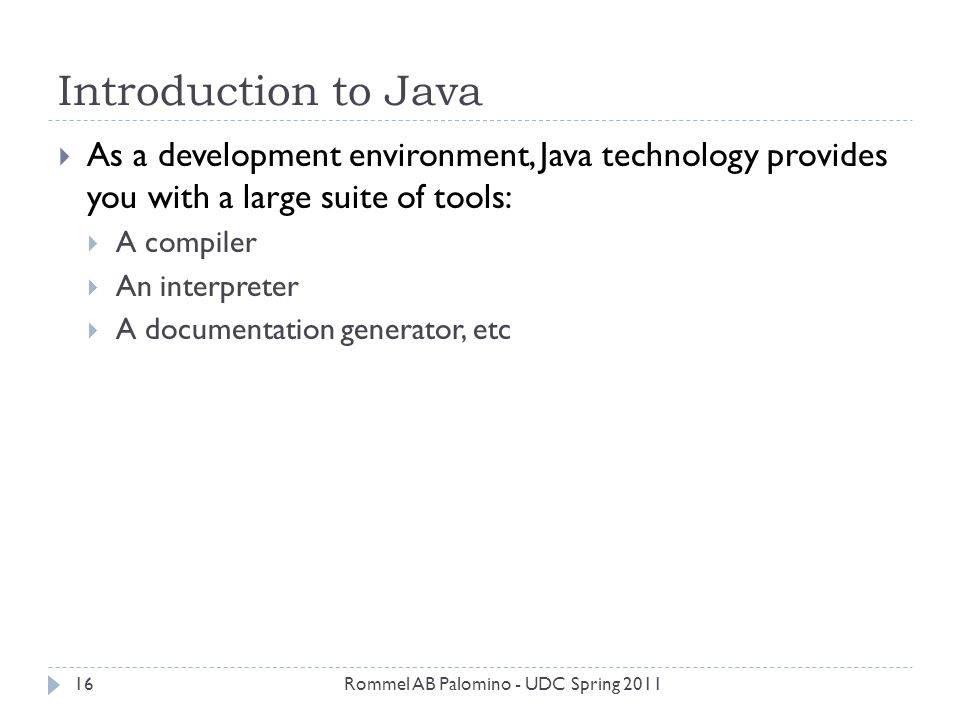 Introduction to Java

As a development environment, Java technology provides you with a large suite of tools:

A compiler

An interpreter

A documentation generator, etc

16

Rommel AB Palomino - UDC Spring 2011